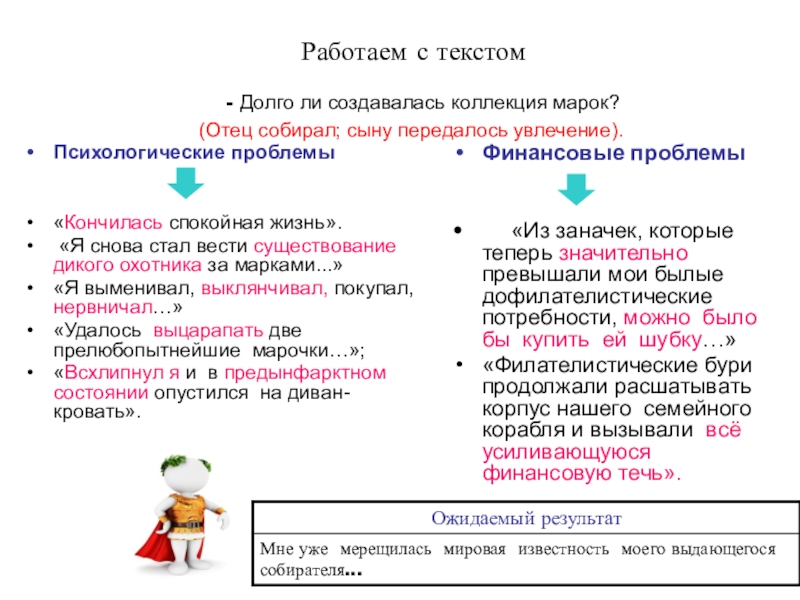 Работаем с текстом

- Долго ли создавалась коллекция марок?

(Отец собирал; сыну передалось увлечение).

• Психологические проблемы

• «Кончилась спокойная жизнь».
• «Я снова стал вести существование дикого охотника за марками...»
• «Я выменивал, выклянчивал, покупал, нервничал…»
• «Удалось выцарапать две прелюбопытнейшие марочки…»;
• «Всхлипнул я и в предынфарктном состоянии опустился на диван-кровать».

• Финансовые проблемы

• «Из заначек, которые теперь значительно превышали мои былые дофилателистические потребности, можно было бы купить ей шубку…»
• «Филателистические бури продолжали расшатывать корпус нашего семейного корабля и вызывали всё усиливающуюся финансовую течь».

| Ожидаемый результат |
|---|
| Мне уже мерещилась мировая известность моего выдающегося собирателя… |